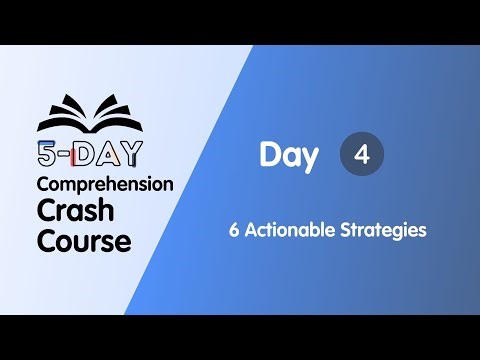 5-DAY
Comprehension
Crash
Course

Day 4

6 Actionable Strategies